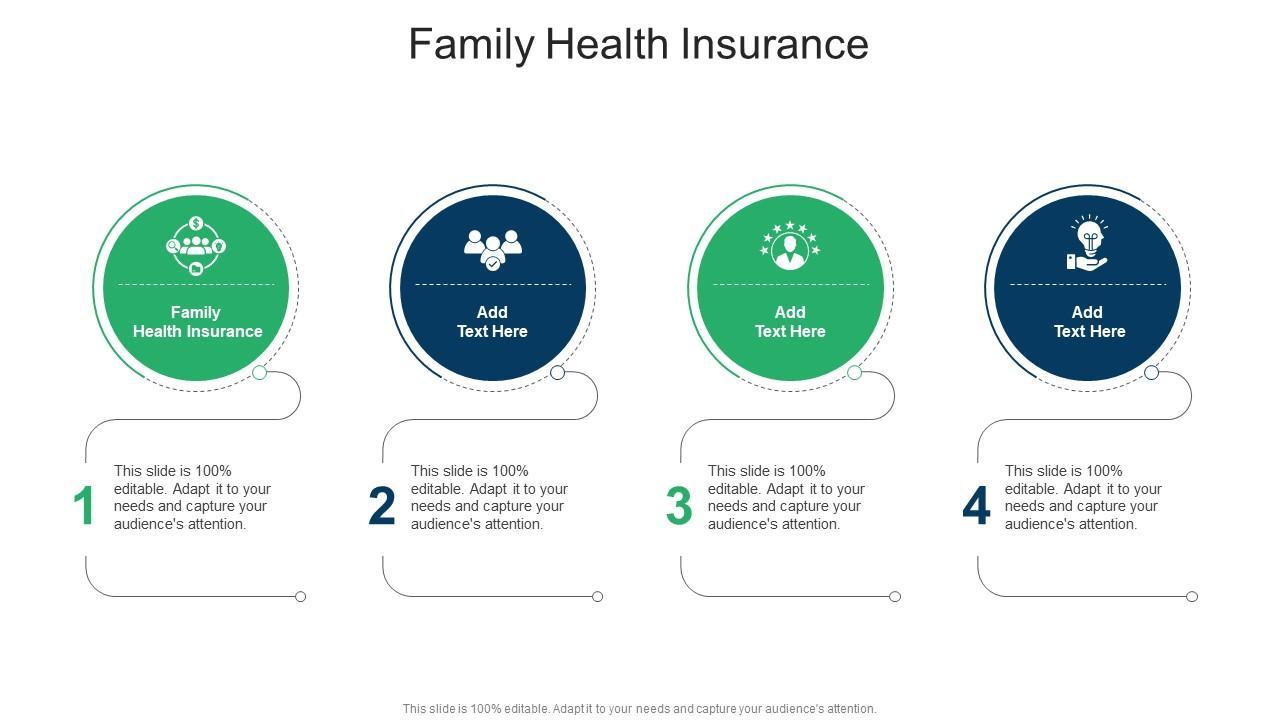 Family Health Insurance

Family
Health Insurance

1
This slide is 100% editable. Adapt it to your needs and capture your audience's attention.

Add
Text Here

2
This slide is 100% editable. Adapt it to your needs and capture your audience's attention.

Add
Text Here

3
This slide is 100% editable. Adapt it to your needs and capture your audience's attention.

Add
Text Here

4
This slide is 100% editable. Adapt it to your needs and capture your audience's attention.

This slide is 100% editable. Adapt it to your needs and capture your audience's attention.